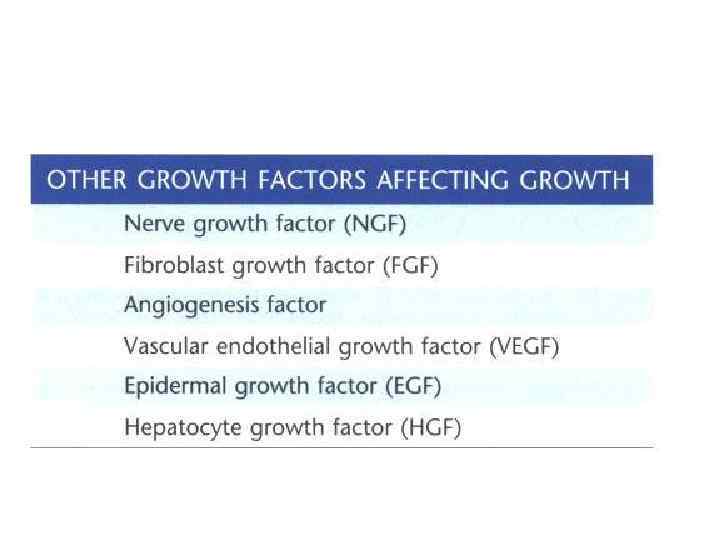 | OTHER GROWTH FACTORS AFFECTING GROWTH |
|---|
| Nerve growth factor (NGF) |
| Fibroblast growth factor (FGF) |
| Angiogenesis factor |
| Vascular endothelial growth factor (VEGF) |
| Epidermal growth factor (EGF) |
| Hepatocyte growth factor (HGF) |